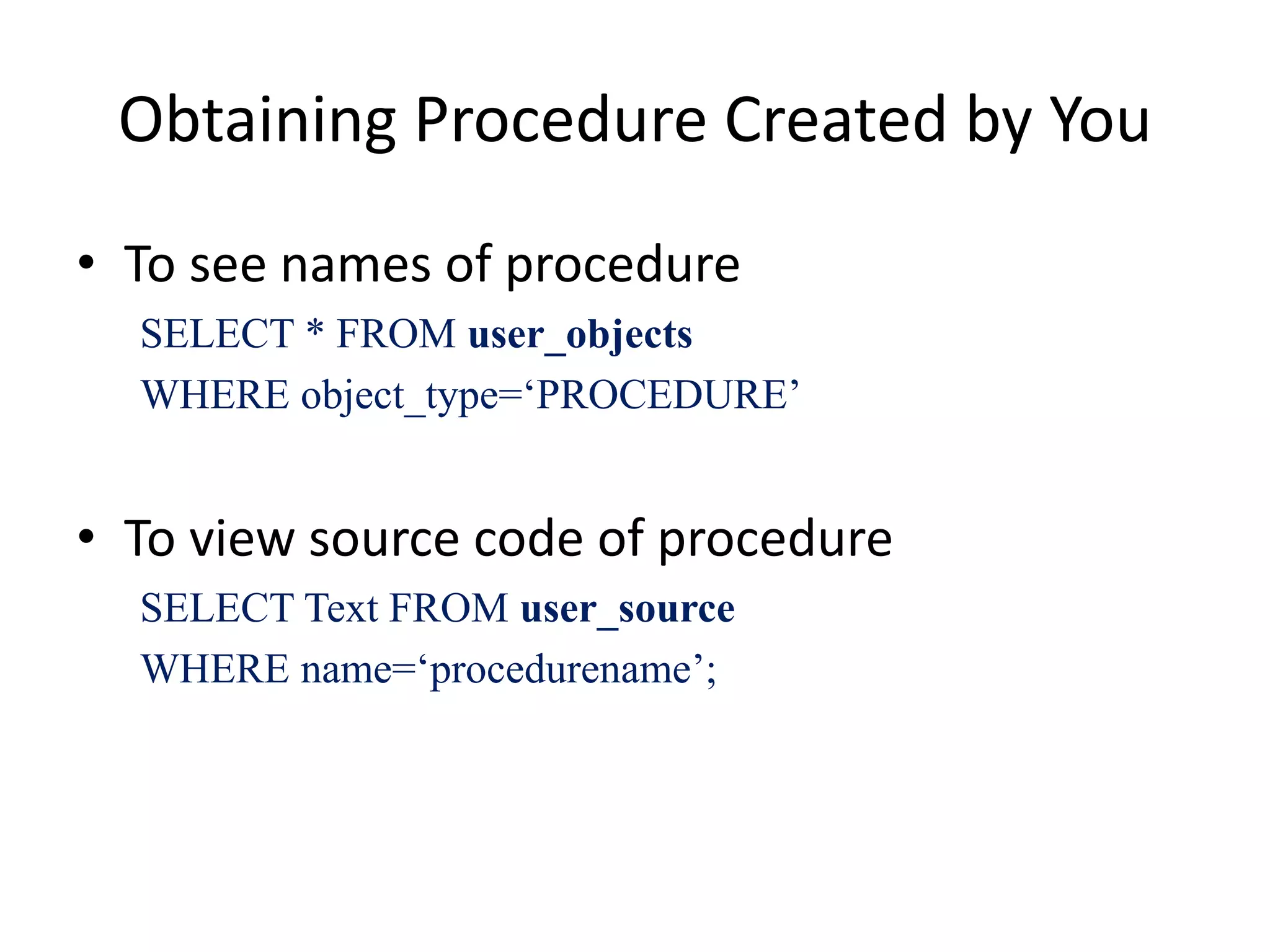 Obtaining Procedure Created by You

• To see names of procedure

SELECT * FROM user_objects
WHERE object_type=‘PROCEDURE’

• To view source code of procedure

SELECT Text FROM user_source
WHERE name=‘procedurename’;